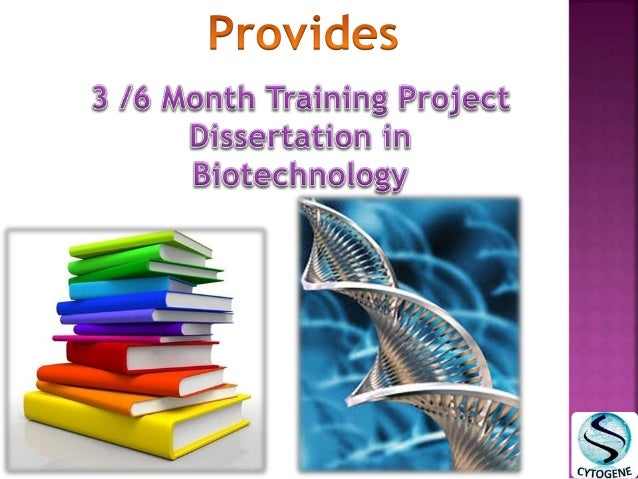 Provides

3 /6 Month Training Project Dissertation in Biotechnology

CYTOGENE